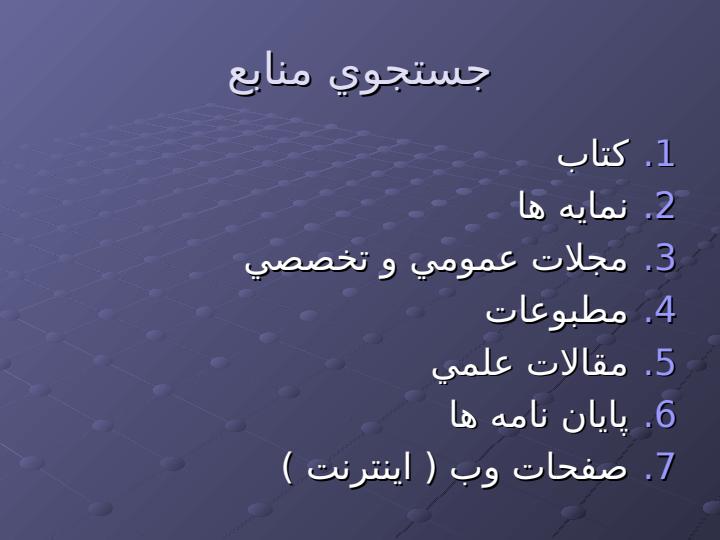 جستجوي منابع

1. كتاب
2. نمايه ها
3. مجلات عمومي و تخصصي
4. مطبوعات
5. مقالات علمي
6. پايان نامه ها
7. صفحات وب ( اينترنت )